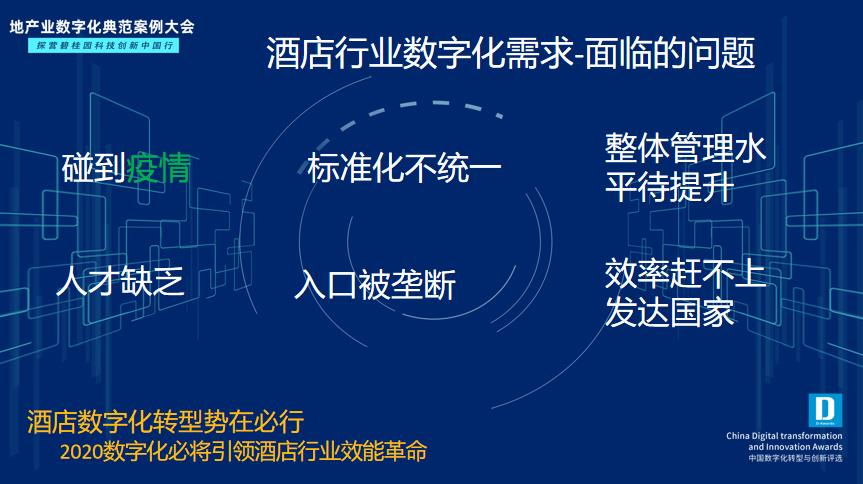 地产业数字化典范案例大会
探营碧桂园科技创新中国行

酒店行业数字化需求-面临的问题

碰到疫情

标准化不统一

整体管理水平待提升

人才缺乏

入口被垄断

效率赶不上发达国家

酒店数字化转型势在必行
2020数字化必将引领酒店行业效能革命

D
China Digital transformation and Innovation Awards
中国数字化转型与创新评选